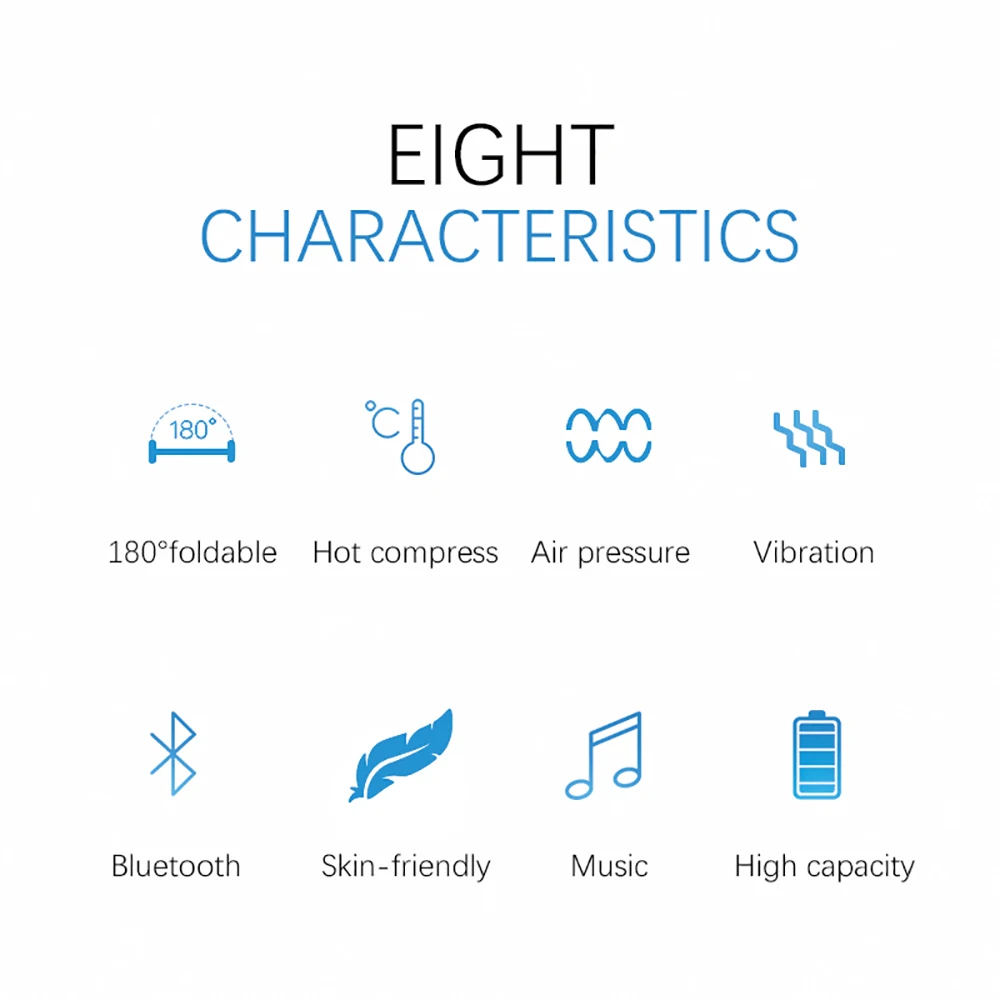 EIGHT
CHARACTERISTICS

180°

°C

180°foldable
Hot compress
Air pressure
Vibration

Bluetooth
Skin-friendly
Music
High capacity